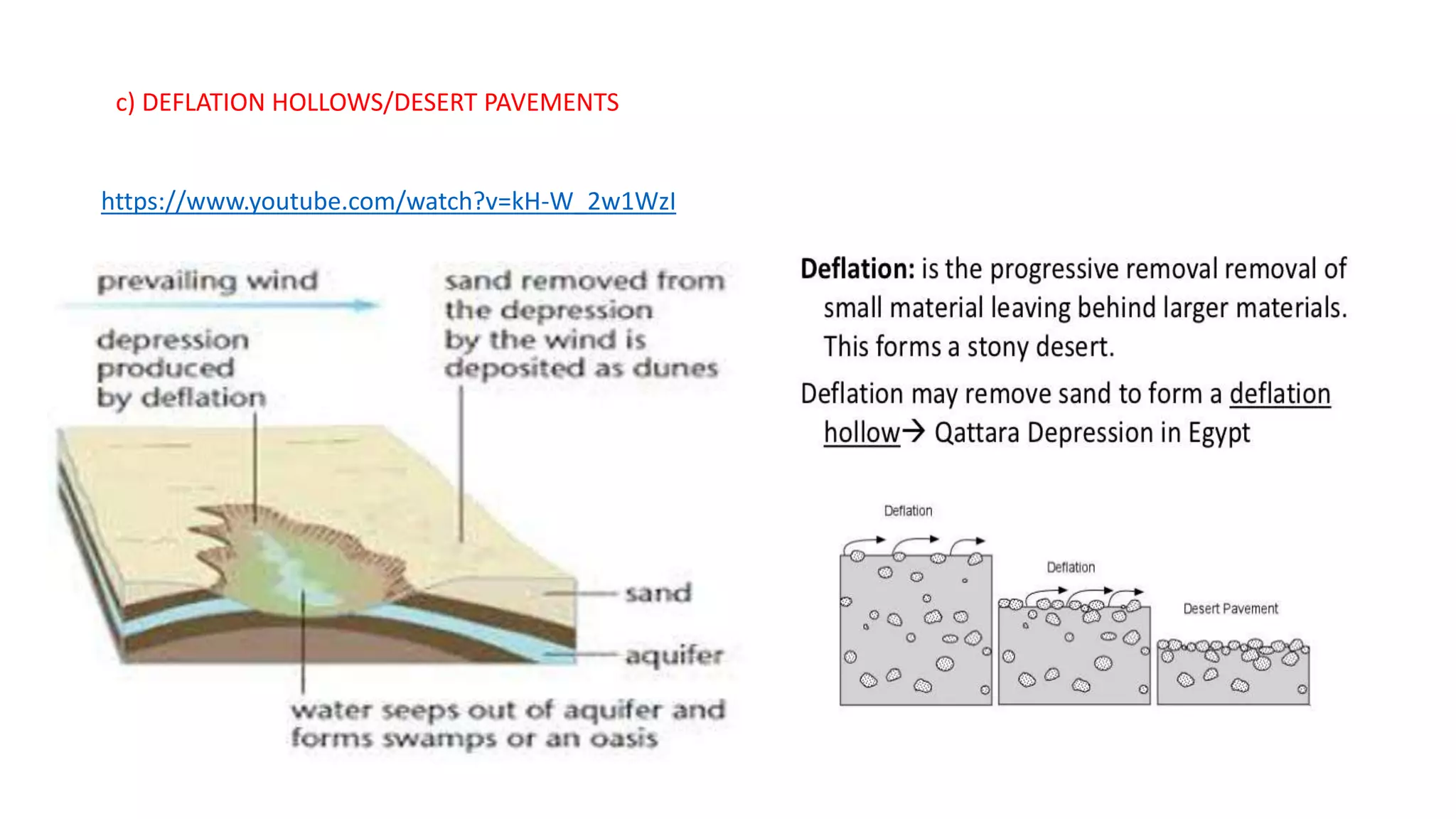 c) DEFLATION HOLLOWS/DESERT PAVEMENTS

https://www.youtube.com/watch?v=kH-W_2w1WzI

prevailing wind

depression produced by deflation

sand removed from the depression by the wind is deposited as dunes

sand

aquifer

water seeps out of aquifer and forms swamps or an oasis

**Deflation:** is the progressive removal removal of small material leaving behind larger materials. This forms a stony desert.

Deflation may remove sand to form a deflation hollow→ Qattara Depression in Egypt

Deflation

Deflation

Desert Pavement